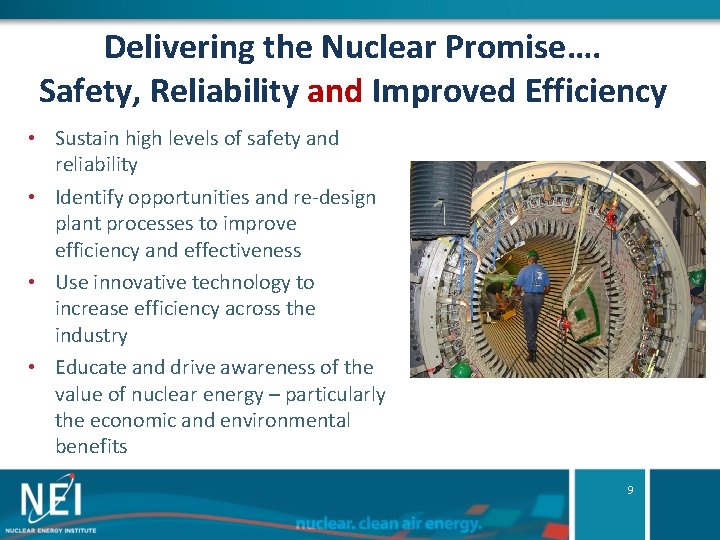 Delivering the Nuclear Promise….
Safety, Reliability and Improved Efficiency

• Sustain high levels of safety and reliability
• Identify opportunities and re-design plant processes to improve efficiency and effectiveness
• Use innovative technology to increase efficiency across the industry
• Educate and drive awareness of the value of nuclear energy – particularly the economic and environmental benefits

NEI
NUCLEAR ENERGY INSTITUTE
nuclear. clean air energy.
9